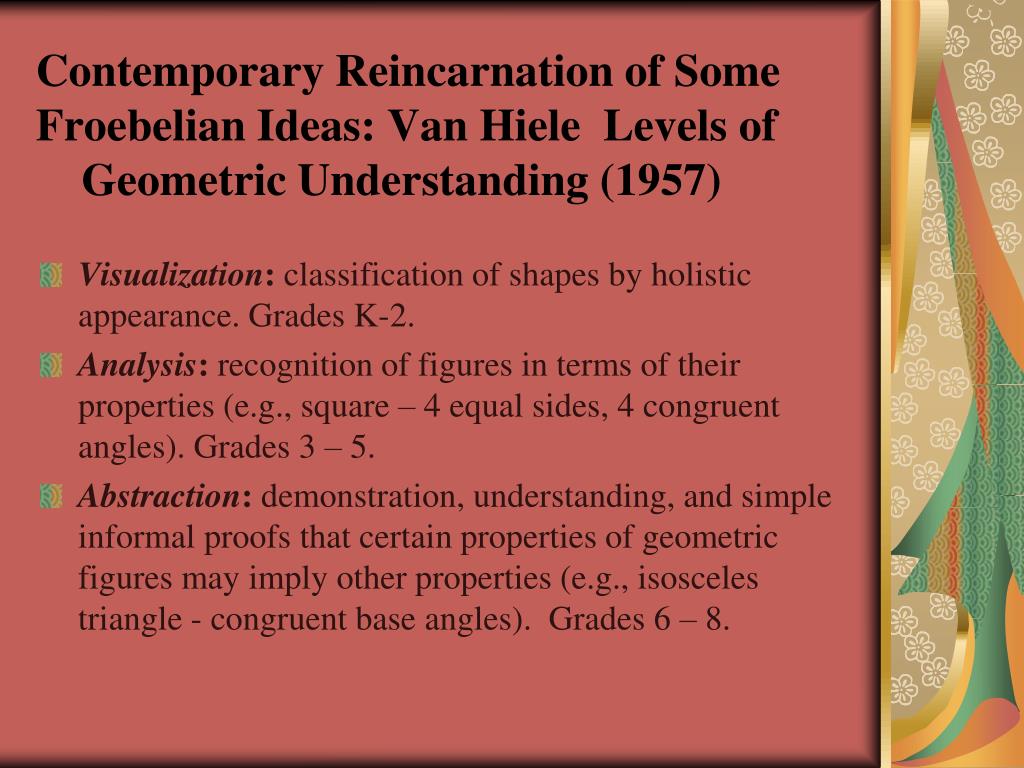 Contemporary Reincarnation of Some Froebelian Ideas: Van Hiele Levels of Geometric Understanding (1957)

Visualization: classification of shapes by holistic appearance. Grades K-2.

Analysis: recognition of figures in terms of their properties (e.g., square – 4 equal sides, 4 congruent angles). Grades 3 – 5.

Abstraction: demonstration, understanding, and simple informal proofs that certain properties of geometric figures may imply other properties (e.g., isosceles triangle - congruent base angles). Grades 6 – 8.